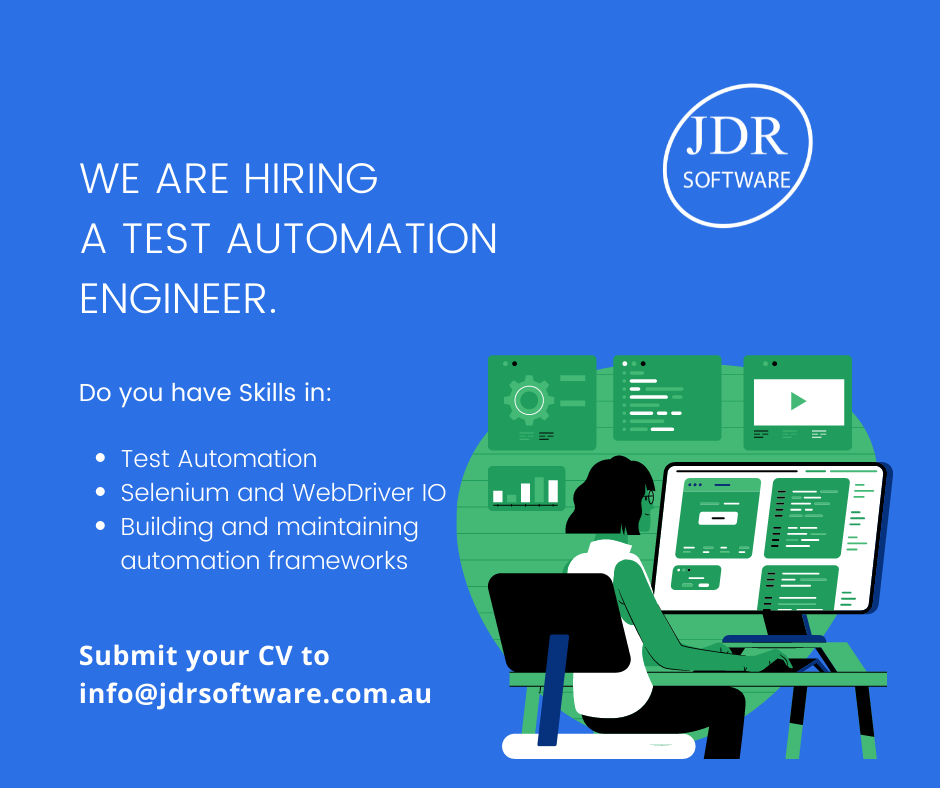 JDR
SOFTWARE

WE ARE HIRING
A TEST AUTOMATION
ENGINEER.

Do you have Skills in:

- Test Automation
- Selenium and WebDriver IO
- Building and maintaining automation frameworks

Submit your CV to
info@jdrsoftware.com.au